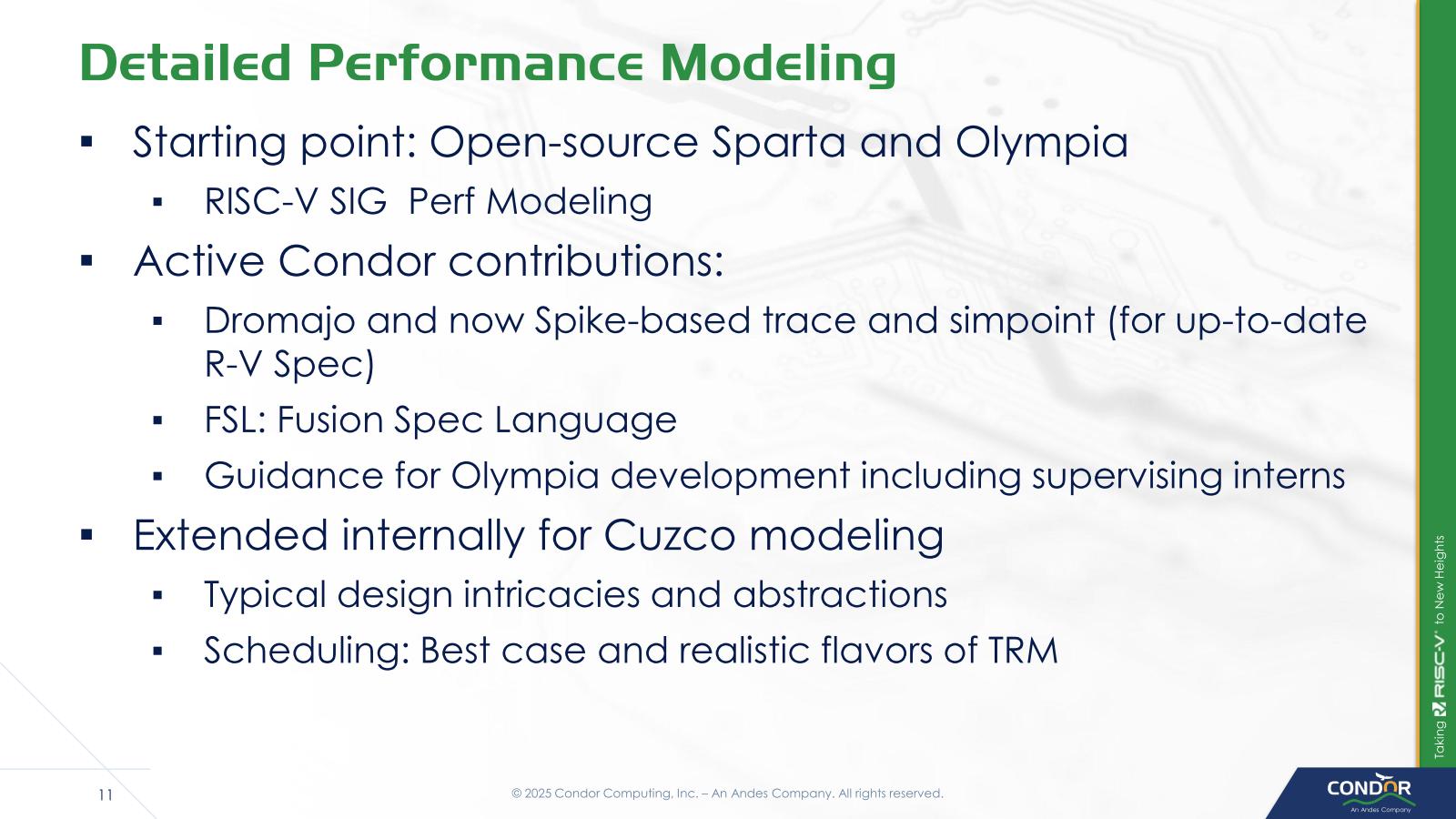 Detailed Performance Modeling

▪ Starting point: Open-source Sparta and Olympia
 ▪ RISC-V SIG Perf Modeling
▪ Active Condor contributions:
 ▪ Dromajo and now Spike-based trace and simpoint (for up-to-date R-V Spec)
 ▪ FSL: Fusion Spec Language
 ▪ Guidance for Olympia development including supervising interns
▪ Extended internally for Cuzco modeling
 ▪ Typical design intricacies and abstractions
 ▪ Scheduling: Best case and realistic flavors of TRM

Taking RISC-V® to New Heights

11

© 2025 Condor Computing, Inc. – An Andes Company. All rights reserved.

CONDOR
An Andes Company